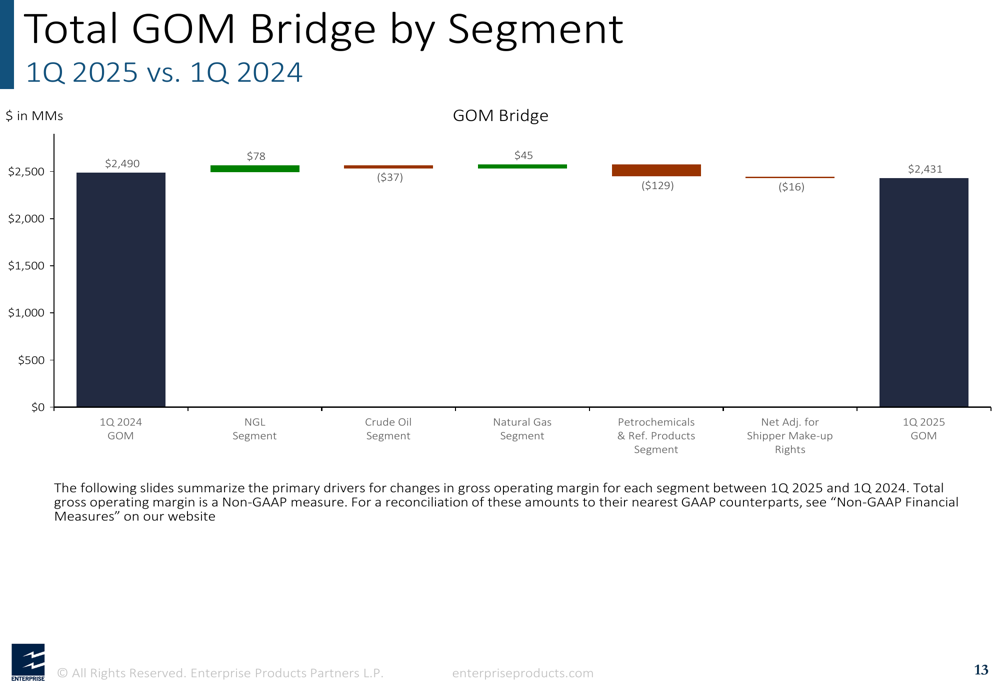 Total GOM Bridge by Segment
1Q 2025 vs. 1Q 2024

$ in MMs

GOM Bridge

$2,500
$2,000
$1,500
$1,000
$500
$0

$2,490
$78
($37)
$45
($129)
($16)
$2,431

1Q 2024 GOM
NGL Segment
Crude Oil Segment
Natural Gas Segment
Petrochemicals & Ref. Products Segment
Net Adj. for Shipper Make-up Rights
1Q 2025 GOM

The following slides summarize the primary drivers for changes in gross operating margin for each segment between 1Q 2025 and 1Q 2024. Total gross operating margin is a Non-GAAP measure. For a reconciliation of these amounts to their nearest GAAP counterparts, see "Non-GAAP Financial Measures" on our website

ENTERPRISE
© All Rights Reserved. Enterprise Products Partners L.P.
enterpriseproducts.com
13